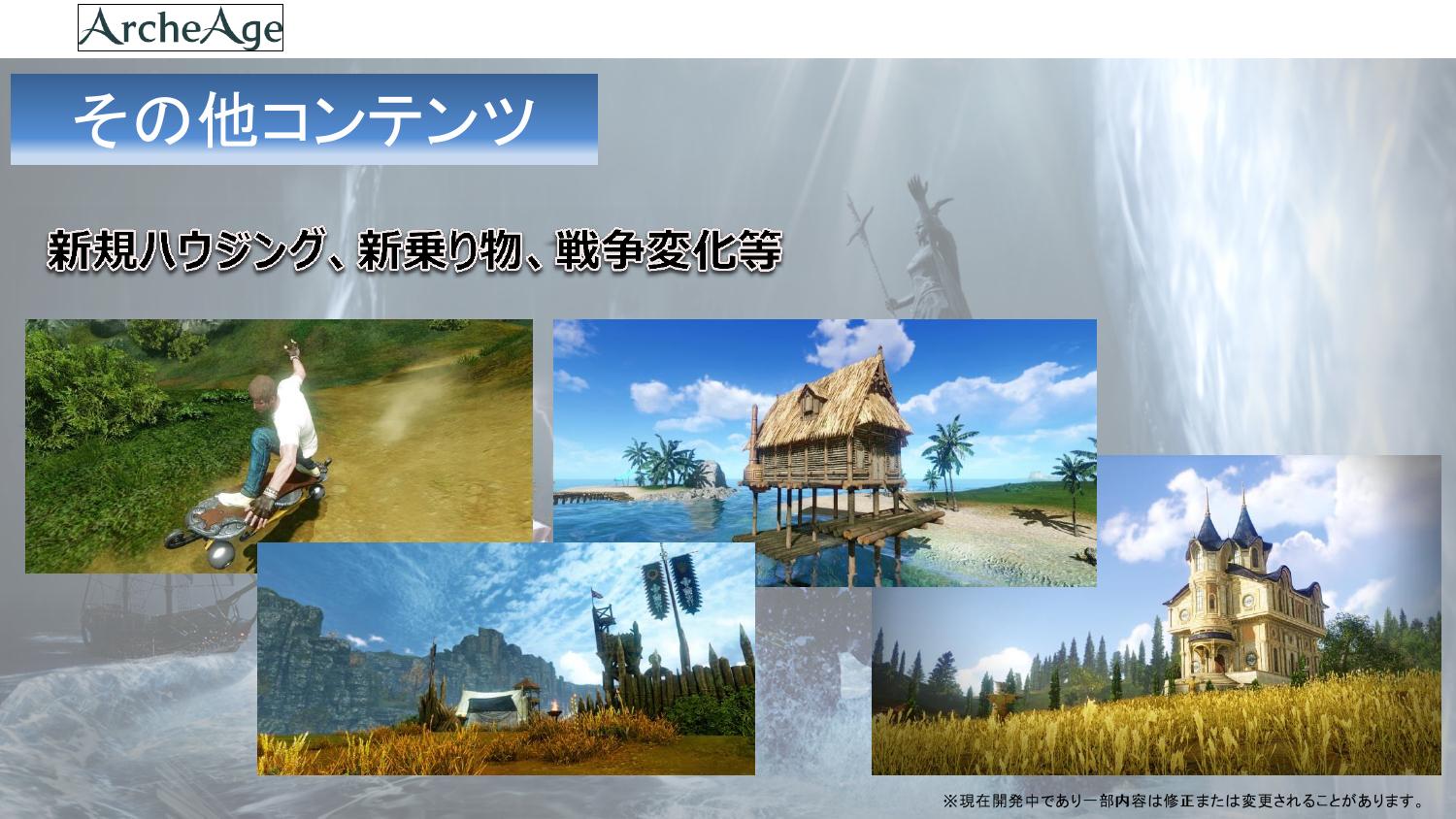 ArcheAge

その他コンテンツ

新規ハウジング、新乗り物、戦争変化等

※現在開発中であり一部内容は修正または変更されることがあります。